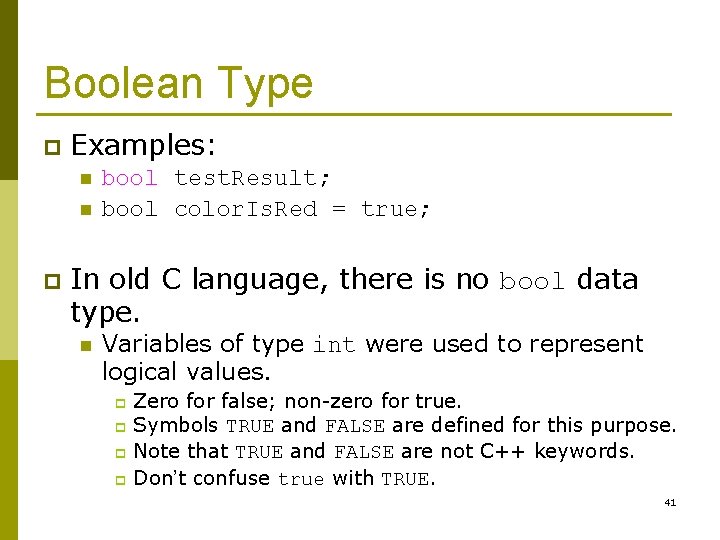 Boolean Type

Examples:

bool testResult;

bool colorIsRed = true;

In old C language, there is no bool data type.

Variables of type int were used to represent logical values.

Zero for false; non-zero for true.

Symbols TRUE and FALSE are defined for this purpose.

Note that TRUE and FALSE are not C++ keywords.

Don't confuse true with TRUE.

41